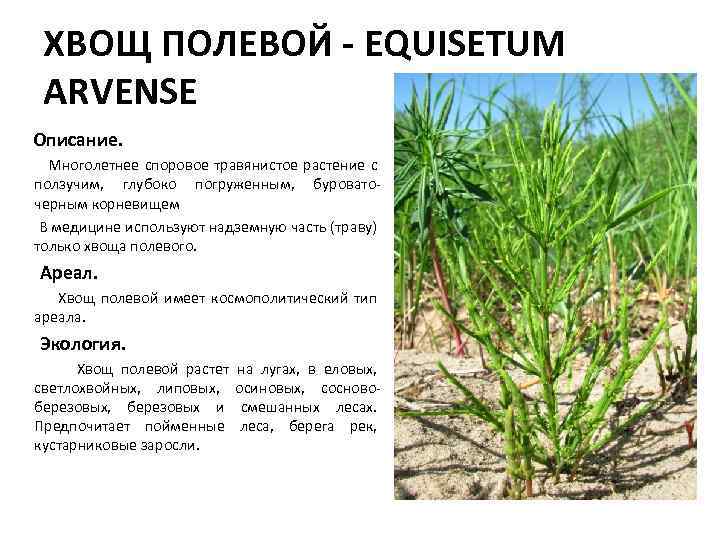 ХВОЩ ПОЛЕВОЙ - EQUISETUM ARVENSE

Описание.

Многолетнее споровое травянистое растение с ползучим, глубоко погруженным, буровато-черным корневищем

В медицине используют надземную часть (траву) только хвоща полевого.

Ареал.

Хвощ полевой имеет космополитический тип ареала.

Экология.

Хвощ полевой растет на лугах, в еловых, светлохвойных, липовых, осиновых, сосново-березовых, березовых и смешанных лесах. Предпочитает пойменные леса, берега рек, кустарниковые заросли.